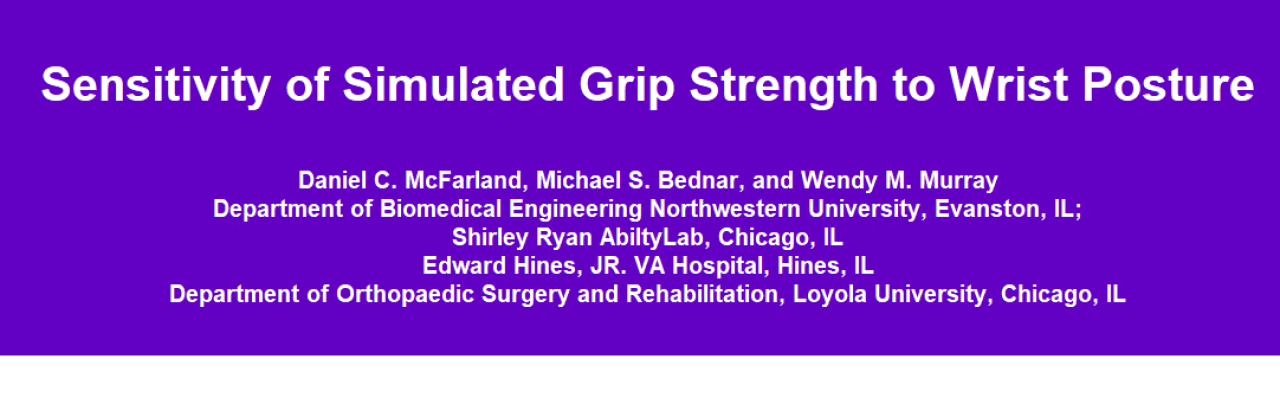 Sensitivity of Simulated Grip Strength to Wrist Posture

Daniel C. McFarland, Michael S. Bednar, and Wendy M. Murray
Department of Biomedical Engineering Northwestern University, Evanston, IL;
Shirley Ryan AbiltyLab, Chicago, IL
Edward Hines, JR. VA Hospital, Hines, IL
Department of Orthopaedic Surgery and Rehabilitation, Loyola University, Chicago, IL